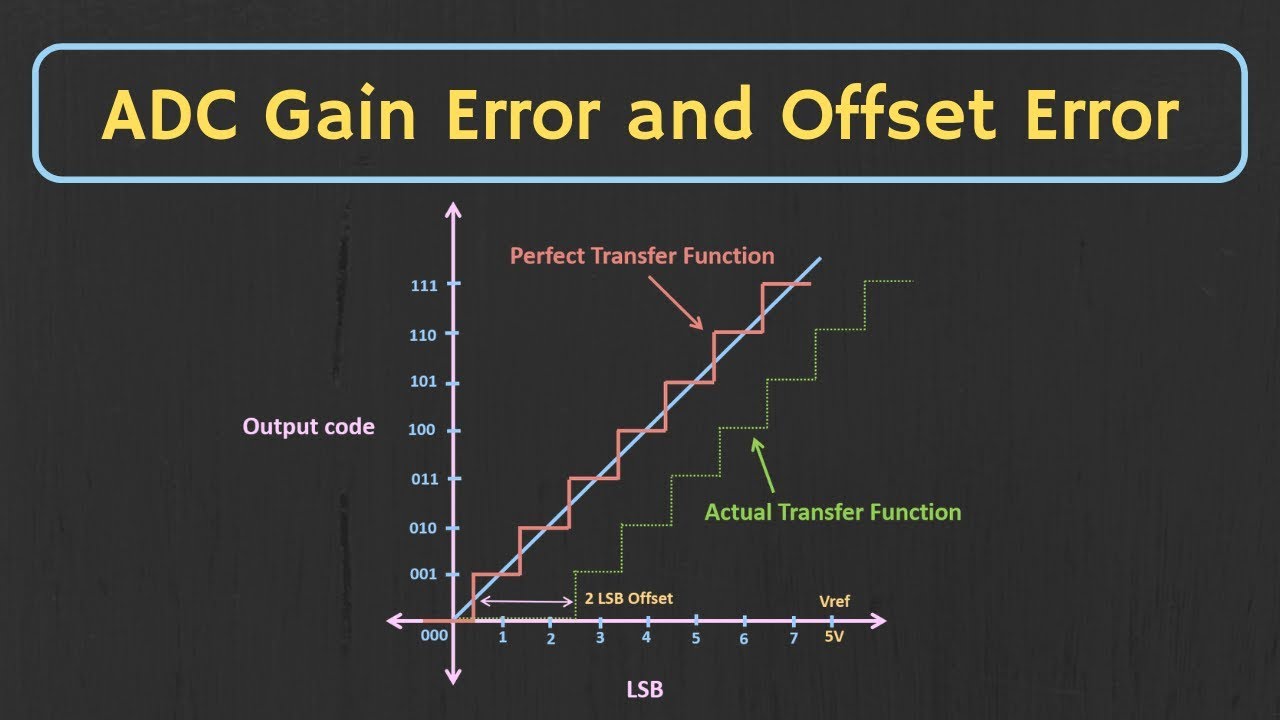 ADC Gain Error and Offset Error

Perfect Transfer Function

111
110
101
100
011
010
001
000

Output code

Actual Transfer Function

2 LSB Offset

Vref

1 2 3 4 5 6 7 5V

LSB